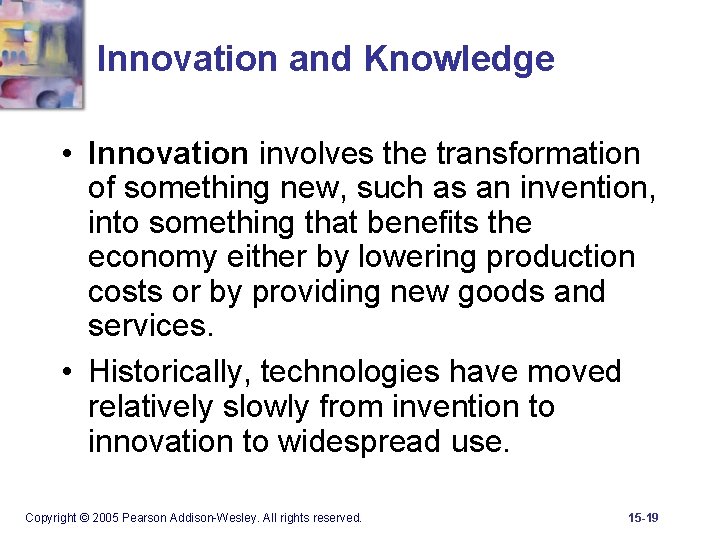 Innovation and Knowledge

• Innovation involves the transformation of something new, such as an invention, into something that benefits the economy either by lowering production costs or by providing new goods and services.

• Historically, technologies have moved relatively slowly from invention to innovation to widespread use.

Copyright © 2005 Pearson Addison-Wesley. All rights reserved.

15-19